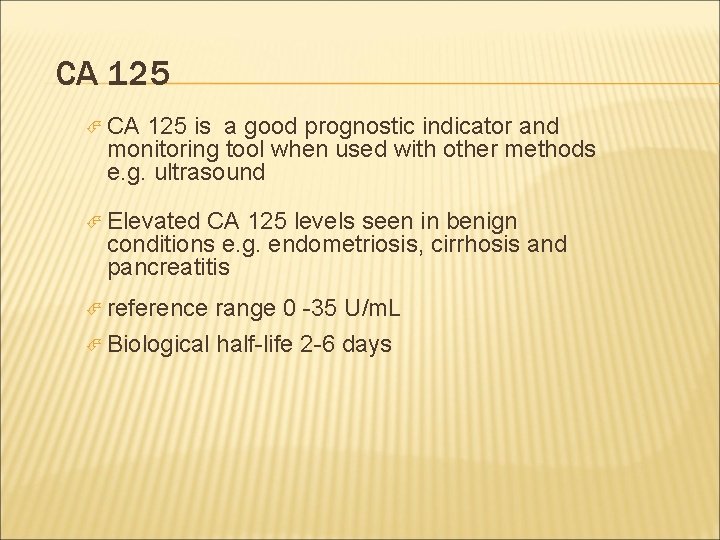 CA 125

CA 125 is a good prognostic indicator and monitoring tool when used with other methods e.g. ultrasound

Elevated CA 125 levels seen in benign conditions e.g. endometriosis, cirrhosis and pancreatitis

reference range 0 -35 U/mL

Biological half-life 2-6 days